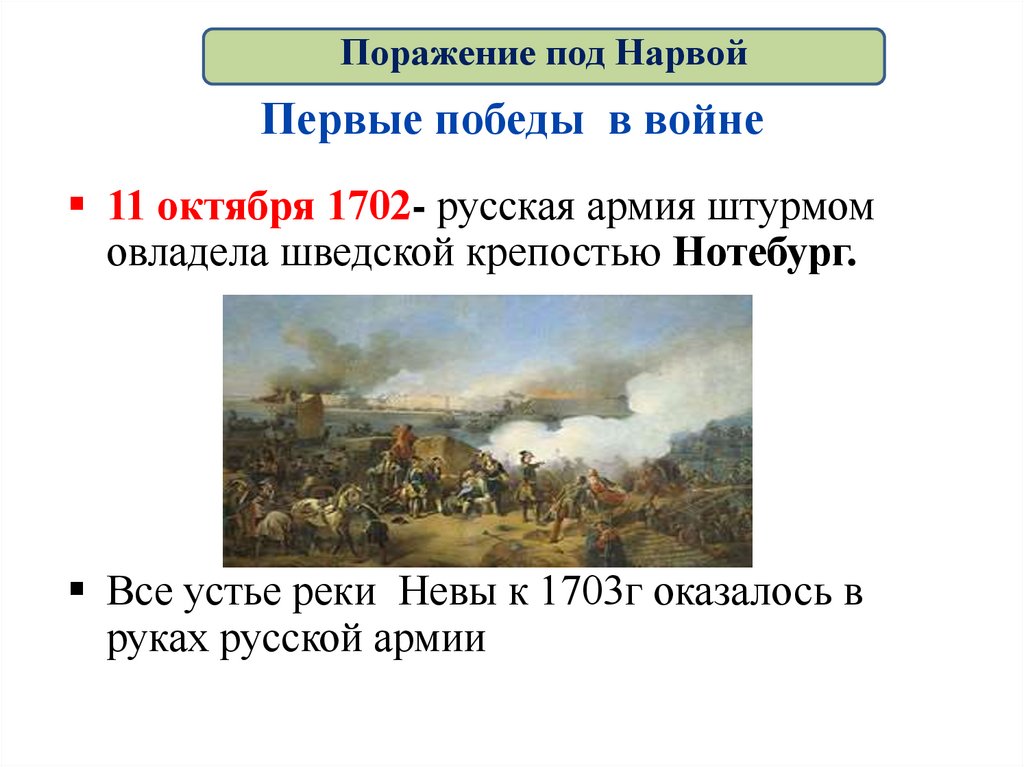 Поражение под Нарвой

Первые победы в войне

▪ 11 октября 1702- русская армия штурмом овладела шведской крепостью Нотебург.

▪ Все устье реки Невы к 1703г оказалось в руках русской армии